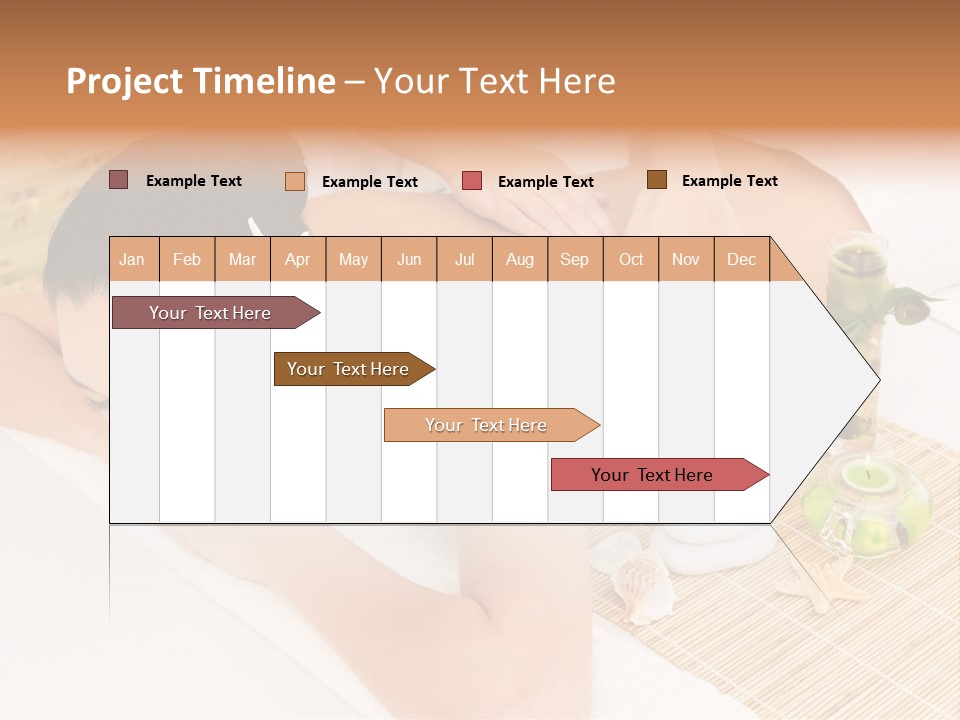 Project Timeline – Your Text Here

Example Text Example Text Example Text Example Text

| Jan | Feb | Mar | Apr | May | Jun | Jul | Aug | Sep | Oct | Nov | Dec |
|---|---|---|---|---|---|---|---|---|---|---|---|

Your Text Here

Your Text Here

Your Text Here

Your Text Here